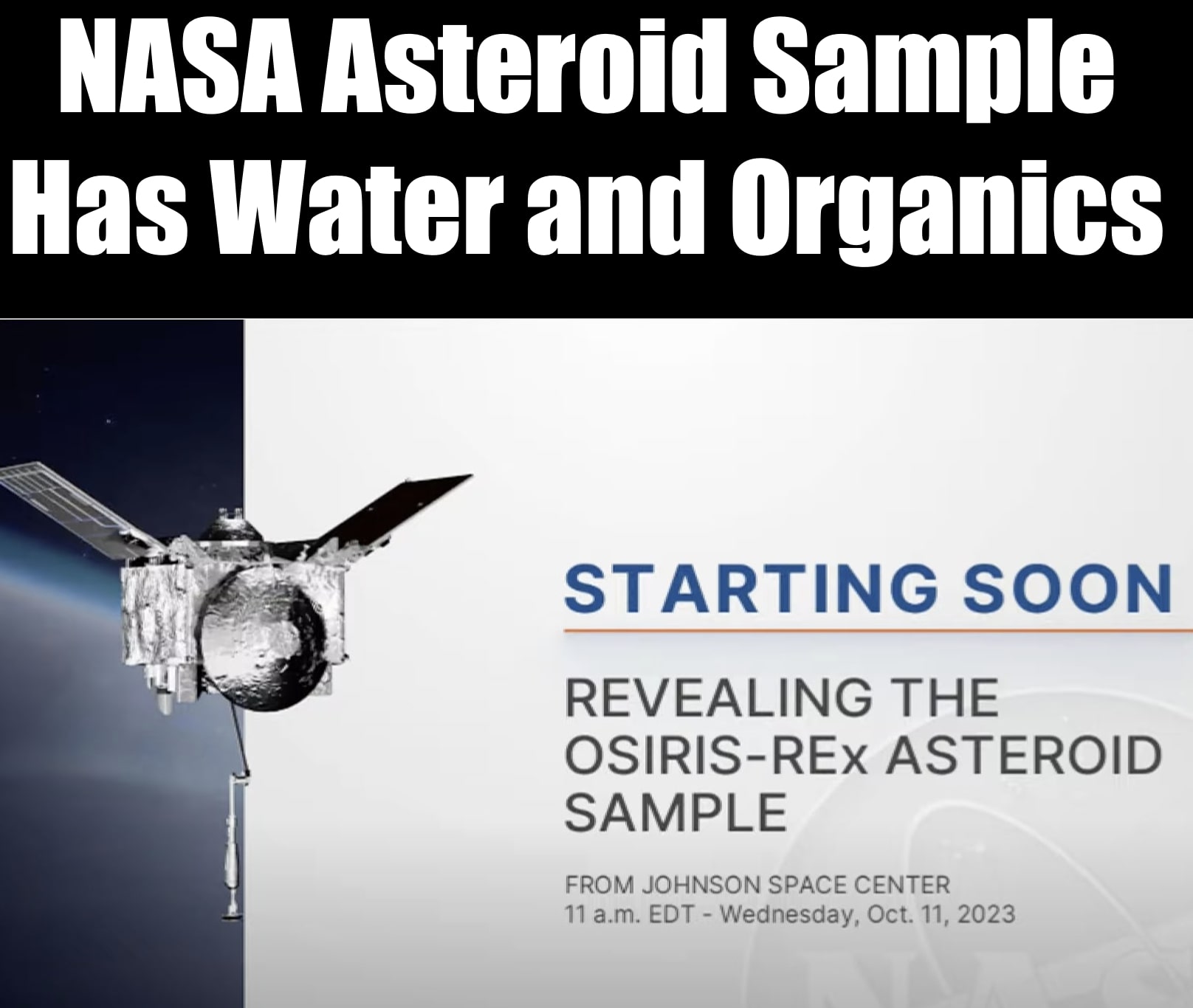 NASA Asteroid Sample Has Water and Organics

STARTING SOON

REVEALING THE OSIRIS-REx ASTEROID SAMPLE

FROM JOHNSON SPACE CENTER
11 a.m. EDT - Wednesday, Oct. 11, 2023